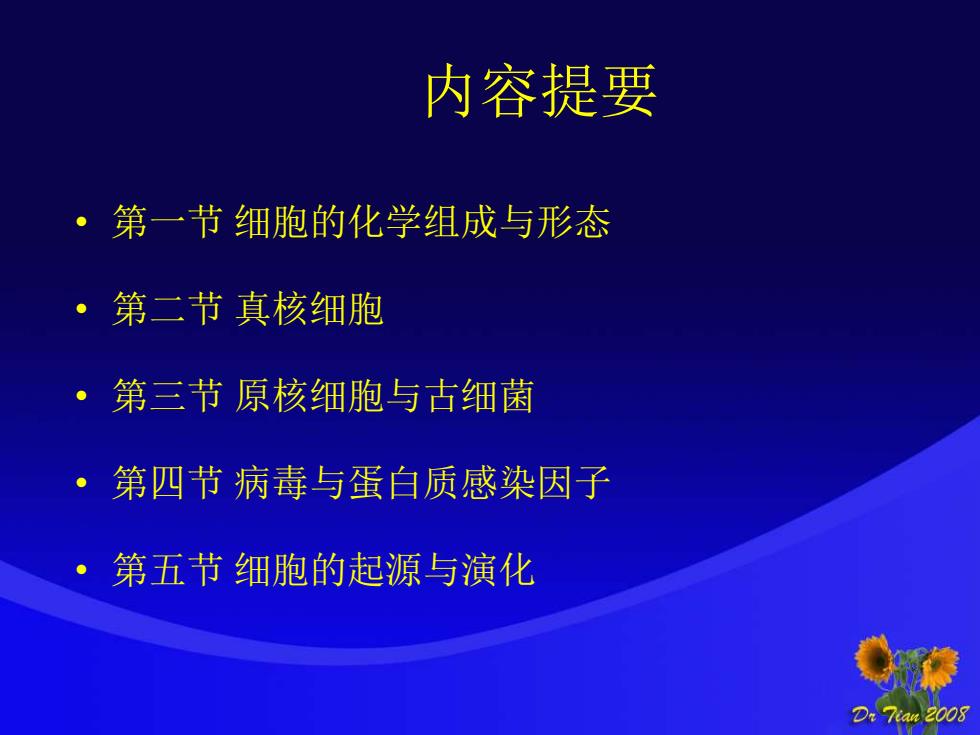 内容提要

• 第一节 细胞的化学组成与形态
• 第二节 真核细胞
• 第三节 原核细胞与古细菌
• 第四节 病毒与蛋白质感染因子
• 第五节 细胞的起源与演化

Dr Tian 2008